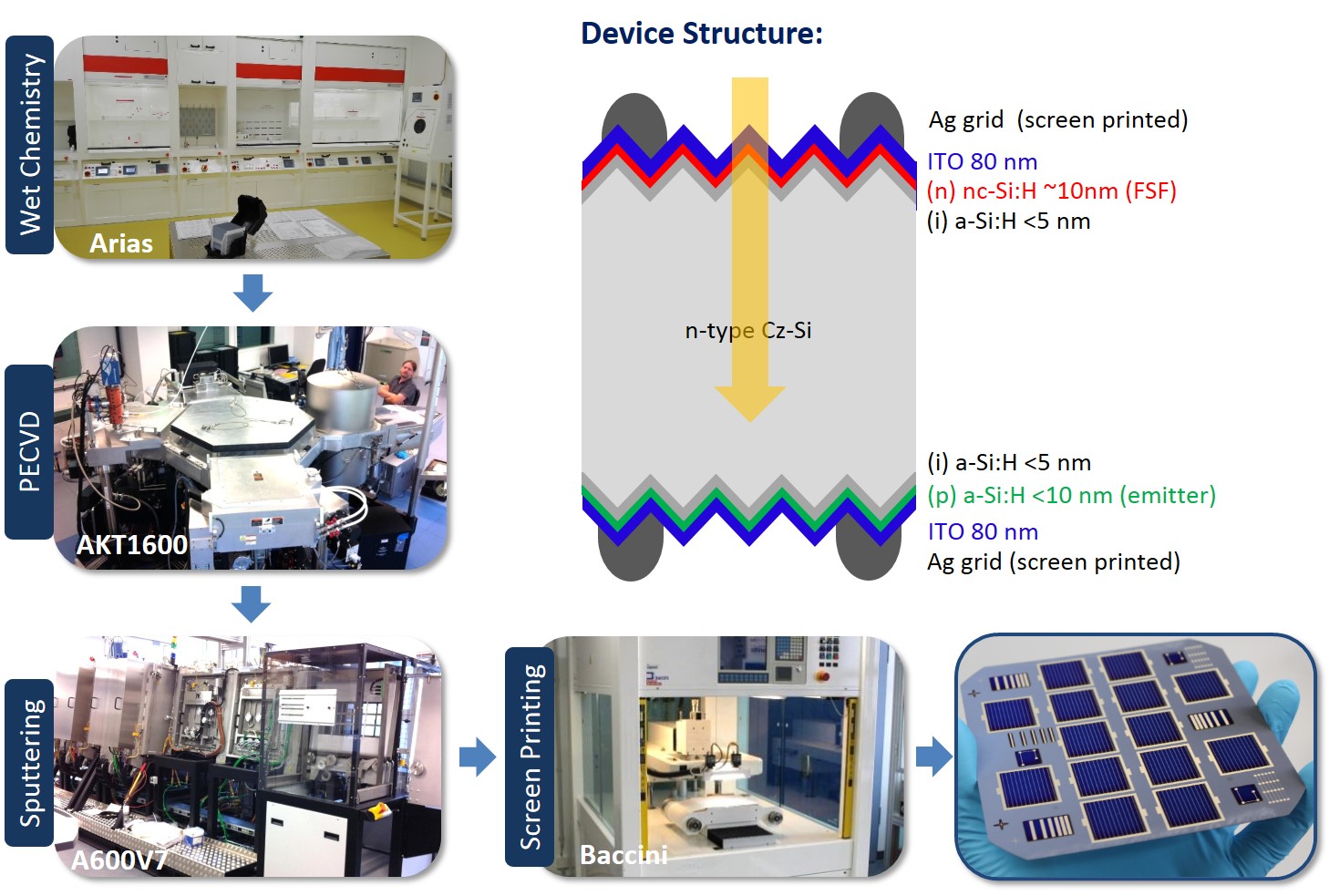 Wet Chemistry

Arias

PECVD

AKT1600

Sputtering

A600V7

Screen Printing

Baccini

Device Structure:

Ag grid (screen printed)

ITO 80 nm

(n) nc-Si:H ~10nm (FSF)

(i) a-Si:H <5 nm

n-type Cz-Si

(i) a-Si:H <5 nm

(p) a-Si:H <10 nm (emitter)

ITO 80 nm

Ag grid (screen printed)